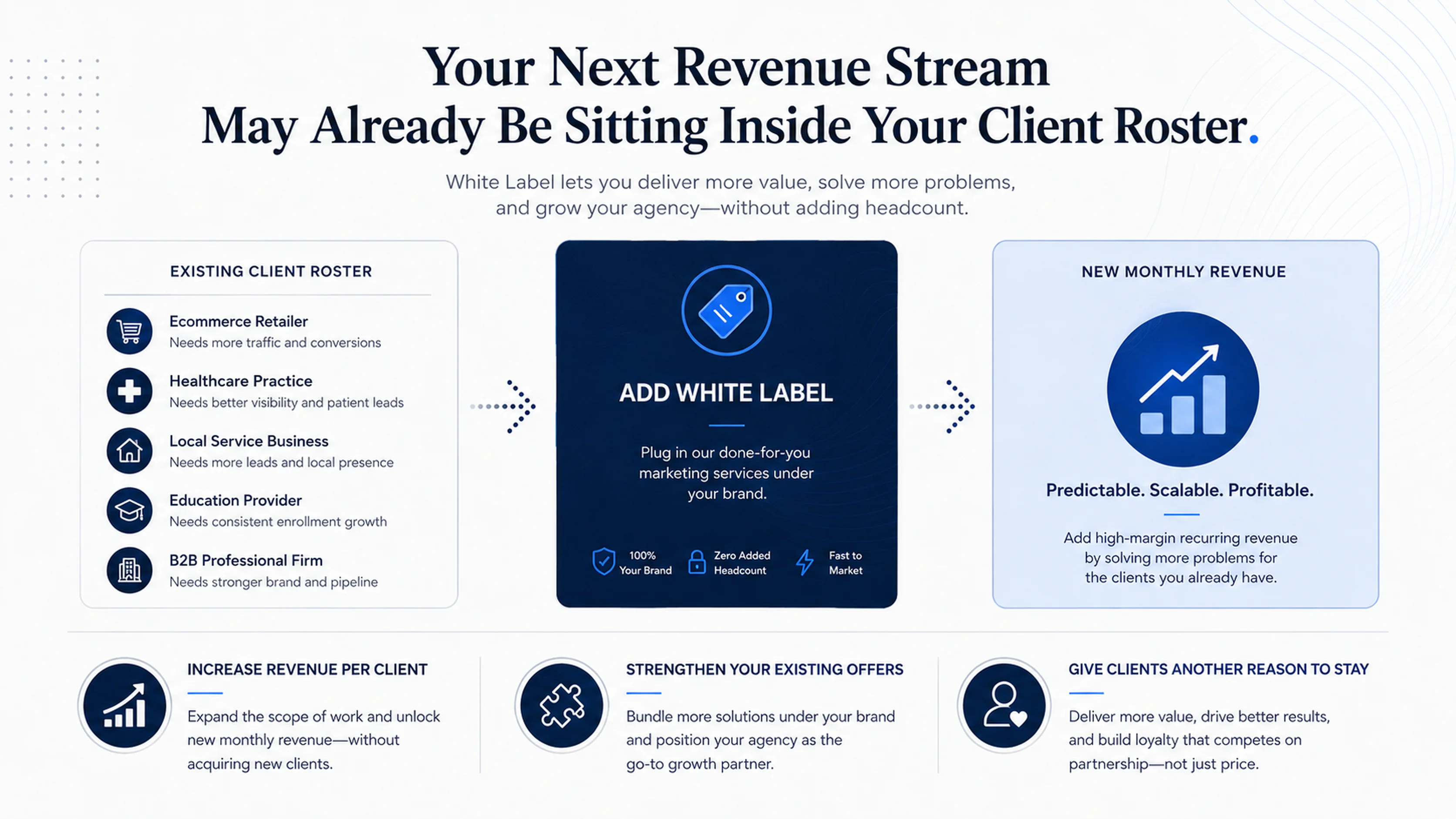 Your Next Revenue Stream
May Already Be Sitting Inside Your Client Roster.

White Label lets you deliver more value, solve more problems, and grow your agency—without adding headcount.

EXISTING CLIENT ROSTER

Ecommerce Retailer
Needs more traffic and conversions

Healthcare Practice
Needs better visibility and patient leads

Local Service Business
Needs more leads and local presence

Education Provider
Needs consistent enrollment growth

B2B Professional Firm
Needs stronger brand and pipeline

ADD WHITE LABEL

Plug in our done-for-you marketing services under your brand.

100% Your Brand

Zero Added Headcount

Fast to Market

NEW MONTHLY REVENUE

Predictable. Scalable. Profitable.

Add high-margin recurring revenue by solving more problems for the clients you already have.

INCREASE REVENUE PER CLIENT

Expand the scope of work and unlock new monthly revenue—without acquiring new clients.

STRENGTHEN YOUR EXISTING OFFERS

Bundle more solutions under your brand and position your agency as the go-to growth partner.

GIVE CLIENTS ANOTHER REASON TO STAY

Deliver more value, drive better results, and build loyalty that competes on partnership—not just price.